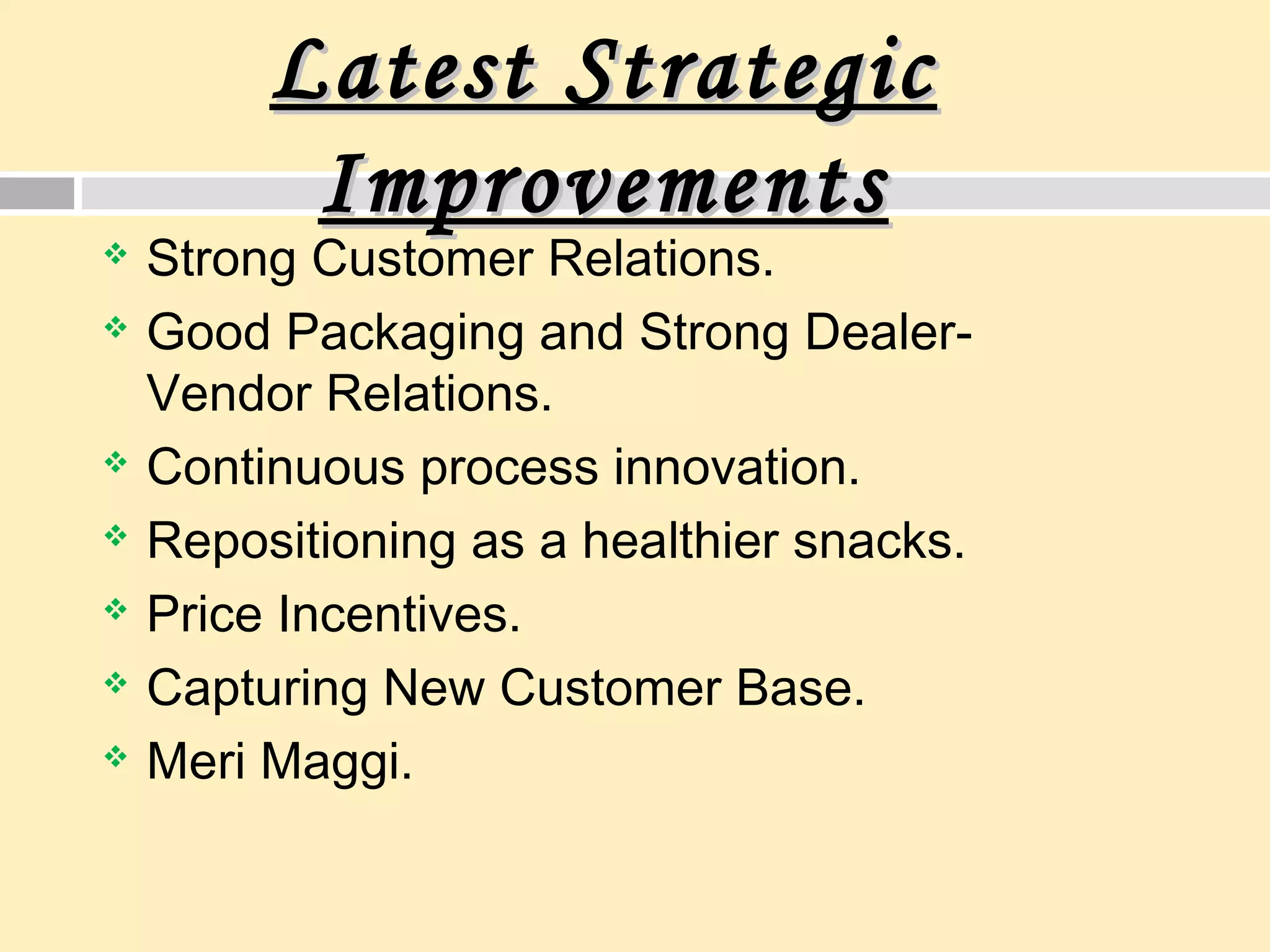 Latest Strategic Improvements

❖ Strong Customer Relations.
❖ Good Packaging and Strong Dealer-Vendor Relations.
❖ Continuous process innovation.
❖ Repositioning as a healthier snacks.
❖ Price Incentives.
❖ Capturing New Customer Base.
❖ Meri Maggi.